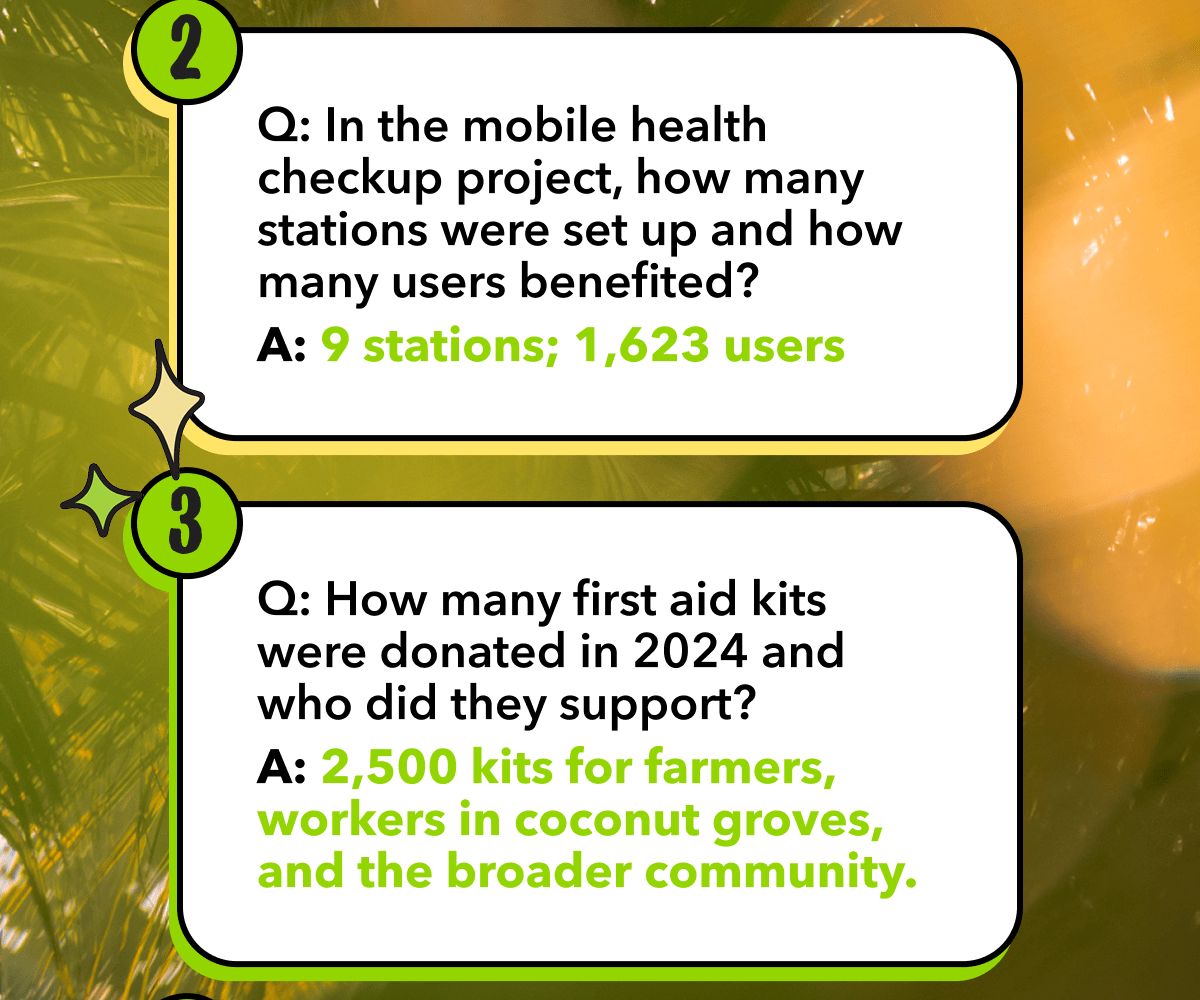 2

Q: In the mobile health checkup project, how many stations were set up and how many users benefited?

A: 9 stations; 1,623 users

3

Q: How many first aid kits were donated in 2024 and who did they support?

A: 2,500 kits for farmers, workers in coconut groves, and the broader community.